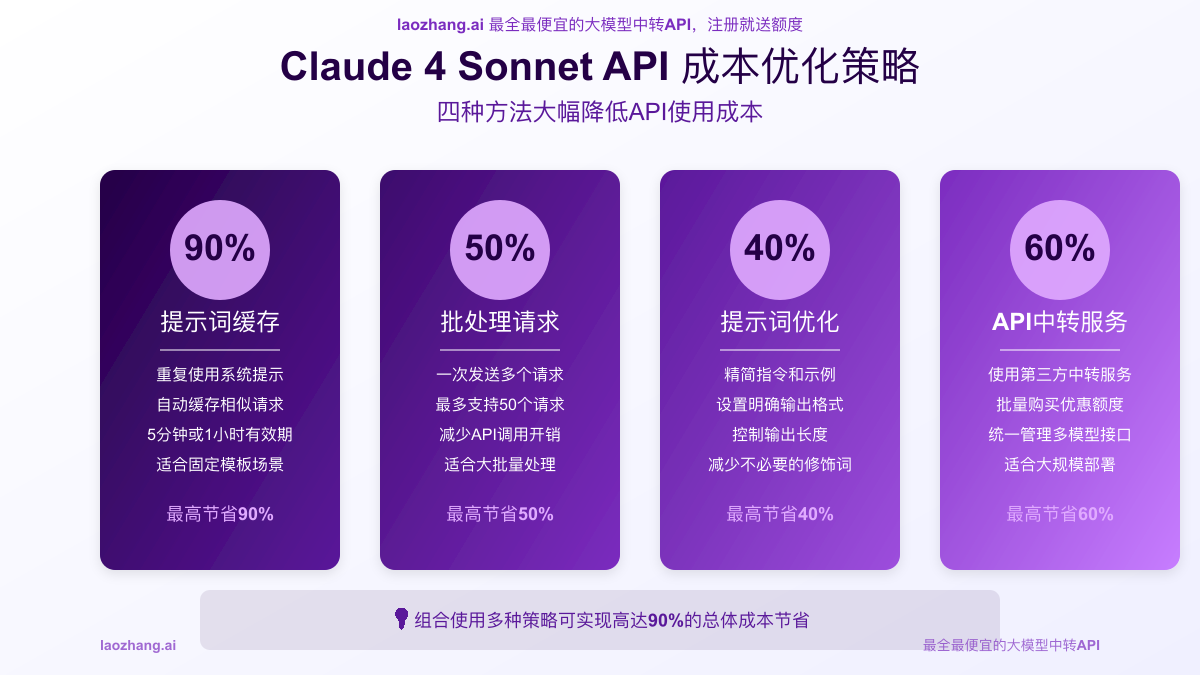 laozhang.ai 最全最便宜的大模型中转API，注册就送额度

Claude 4 Sonnet API 成本优化策略

四种方法大幅降低API使用成本

90%

提示词缓存

重复使用系统提示
自动缓存相似请求
5分钟或1小时有效期
适合固定模板场景

最高节省90%

50%

批处理请求

一次发送多个请求
最多支持50个请求
减少API调用开销
适合大批量处理

最高节省50%

40%

提示词优化

精简指令和示例
设置明确输出格式
控制输出长度
减少不必要的修饰词

最高节省40%

60%

API中转服务

使用第三方中转服务
批量购买优惠额度
统一管理多模型接口
适合大规模部署

最高节省60%

组合使用多种策略可实现高达90%的总体成本节省

laozhang.ai

最全最便宜的大模型中转API